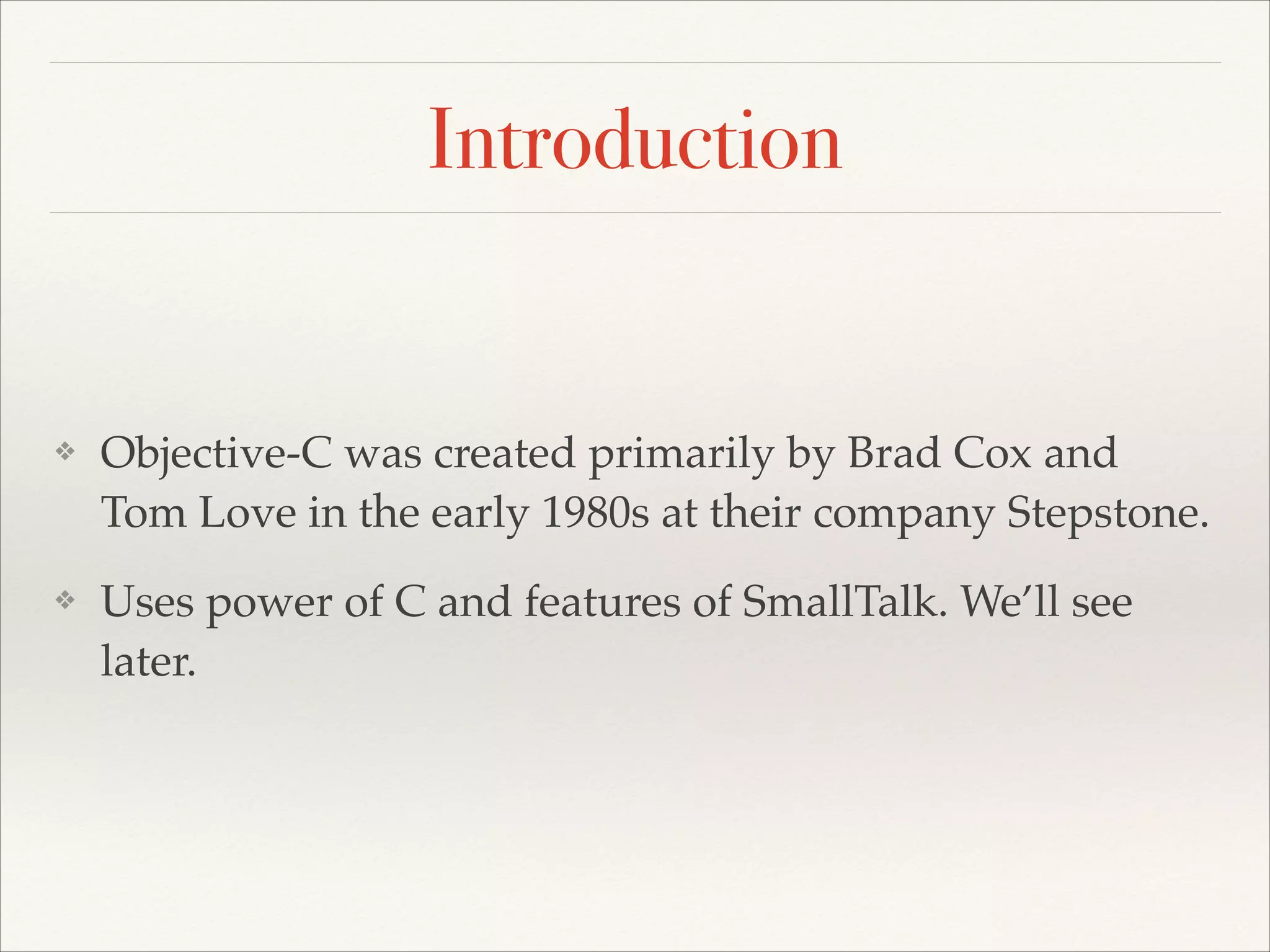 Introduction

❖ Objective-C was created primarily by Brad Cox and Tom Love in the early 1980s at their company Stepstone.

❖ Uses power of C and features of SmallTalk. We'll see later.